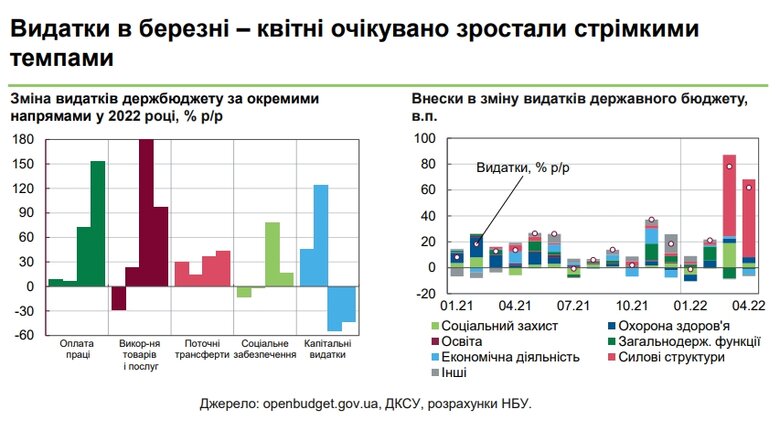 Видатки в березні – квітні очікувано зростали стрімкими темпами

Зміна видатків держбюджету за окремими напрямами у 2022 році, % р/р

180
150
120
90
60
30
0
-30
-60

Оплата праці
Викор-ня товарів і послуг
Поточні трансферти
Соціальне забезпечення
Капітальні видатки

Внески в зміну видатків державного бюджету, в.п.

100
80
60
40
20
0
-20

Видатки, % р/р

01.21
04.21
07.21
10.21
01.22
04.22

Соціальний захист
Охорона здоров'я
Освіта
Загальнодерж. функції
Економічна діяльність
Силові структури
Інші

Джерело: openbudget.gov.ua, ДКСУ, розрахунки НБУ.